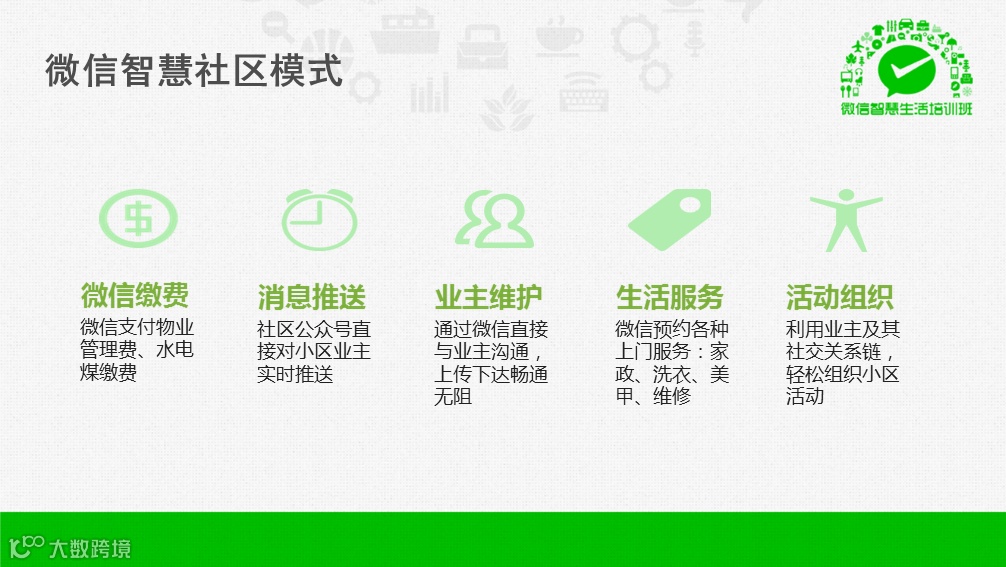 微信智慧社区模式

微信智慧生活培训班

微信缴费
微信支付物业管理费、水电煤缴费

消息推送
社区公众号直接对小区业主实时推送

业主维护
通过微信直接与业主沟通，上传下达畅通无阻

生活服务
微信预约各种上门服务：家政、洗衣、美甲、维修

活动组织
利用业主及其社交关系链，轻松组织小区活动

大数跨境